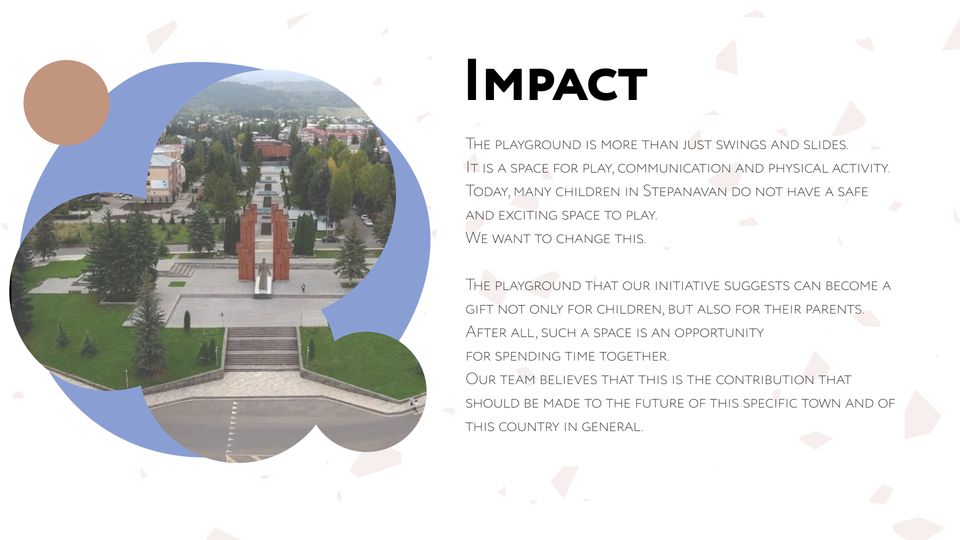 Impact

The playground is more than just swings and slides. It is a space for play, communication and physical activity. Today, many children in Stepanavan do not have a safe and exciting space to play.
We want to change this.

The playground that our initiative suggests can become a gift not only for children, but also for their parents. After all, such a space is an opportunity for spending time together.
Our team believes that this is the contribution that should be made to the future of this specific town and of this country in general.